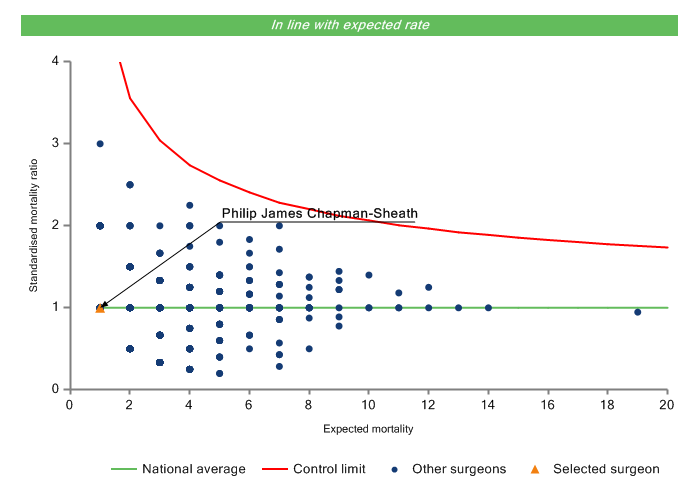 In line with expected rate

Standardised mortality ratio

4
3
2
1
0

Philip James Chapman-Sheath

0 2 4 6 8 10 12 14 16 18 20

Expected mortality

National average
Control limit
Other surgeons
Selected surgeon